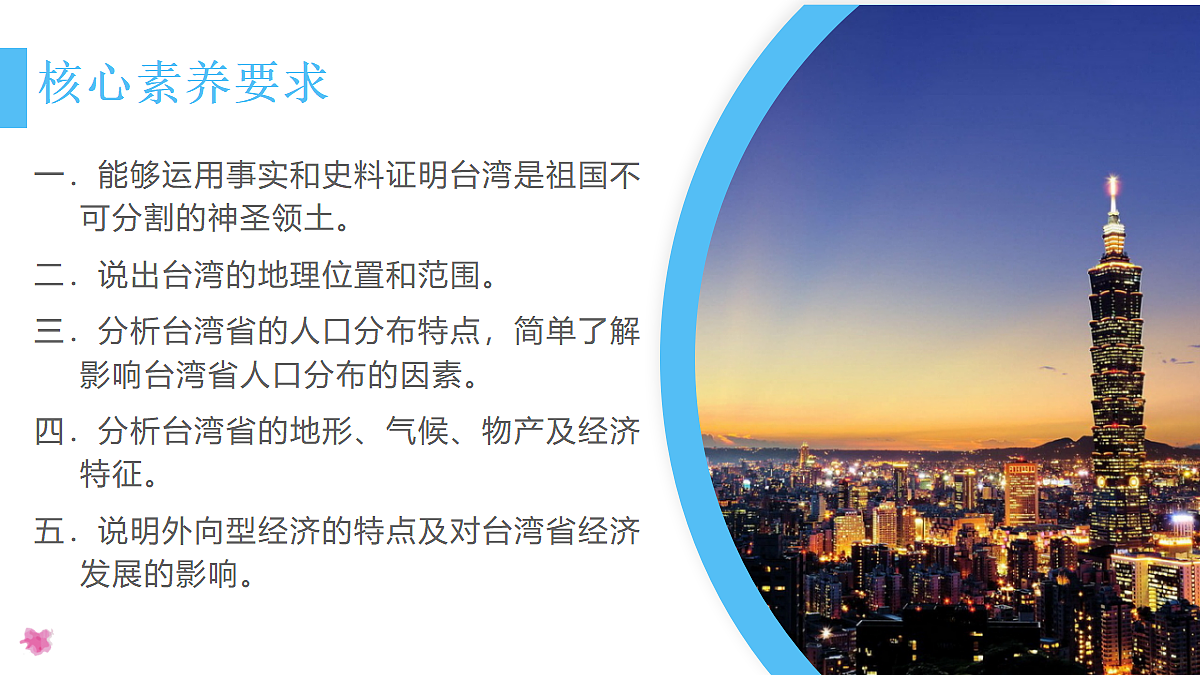 核心素养要求

一．能够运用事实和史料证明台湾是祖国不可分割的神圣领土。

二．说出台湾的地理位置和范围。

三．分析台湾省的人口分布特点，简单了解影响台湾省人口分布的因素。

四．分析台湾省的地形、气候、物产及经济特征。

五．说明外向型经济的特点及对台湾省经济发展的影响。